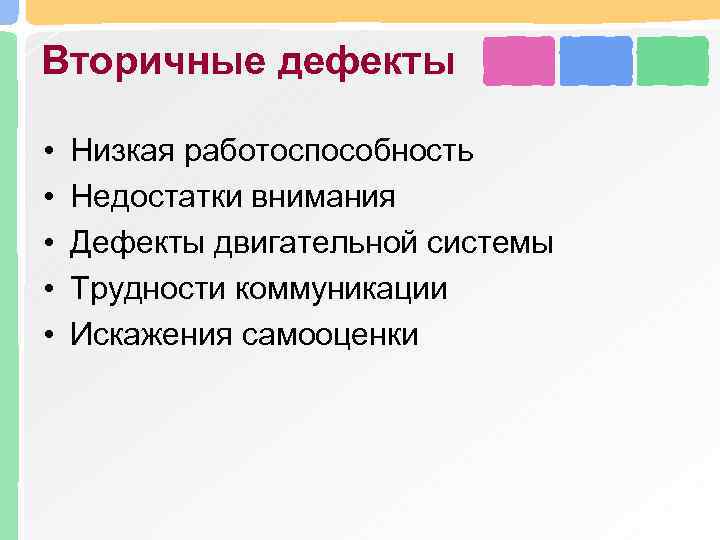 Вторичные дефекты

• Низкая работоспособность
• Недостатки внимания
• Дефекты двигательной системы
• Трудности коммуникации
• Искажения самооценки